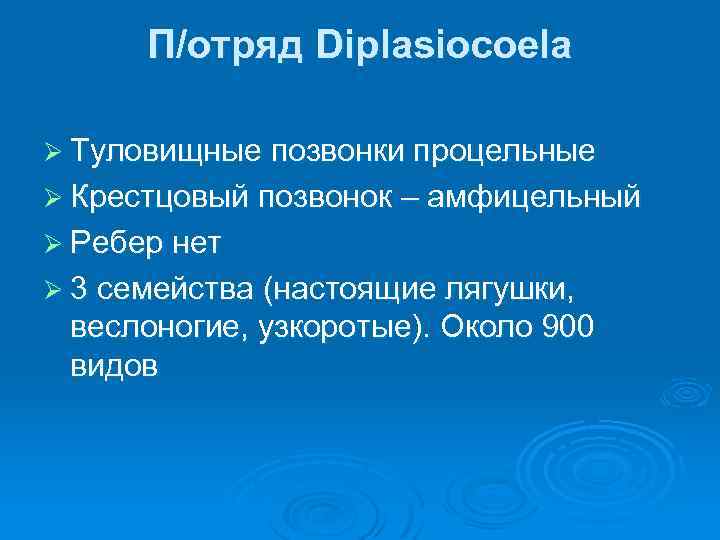 П/отряд Diplasiocoela

➢ Туловищные позвонки процельные
➢ Крестцовый позвонок – амфицельный
➢ Ребер нет
➢ 3 семейства (настоящие лягушки, веслоногие, узкоротые). Около 900 видов